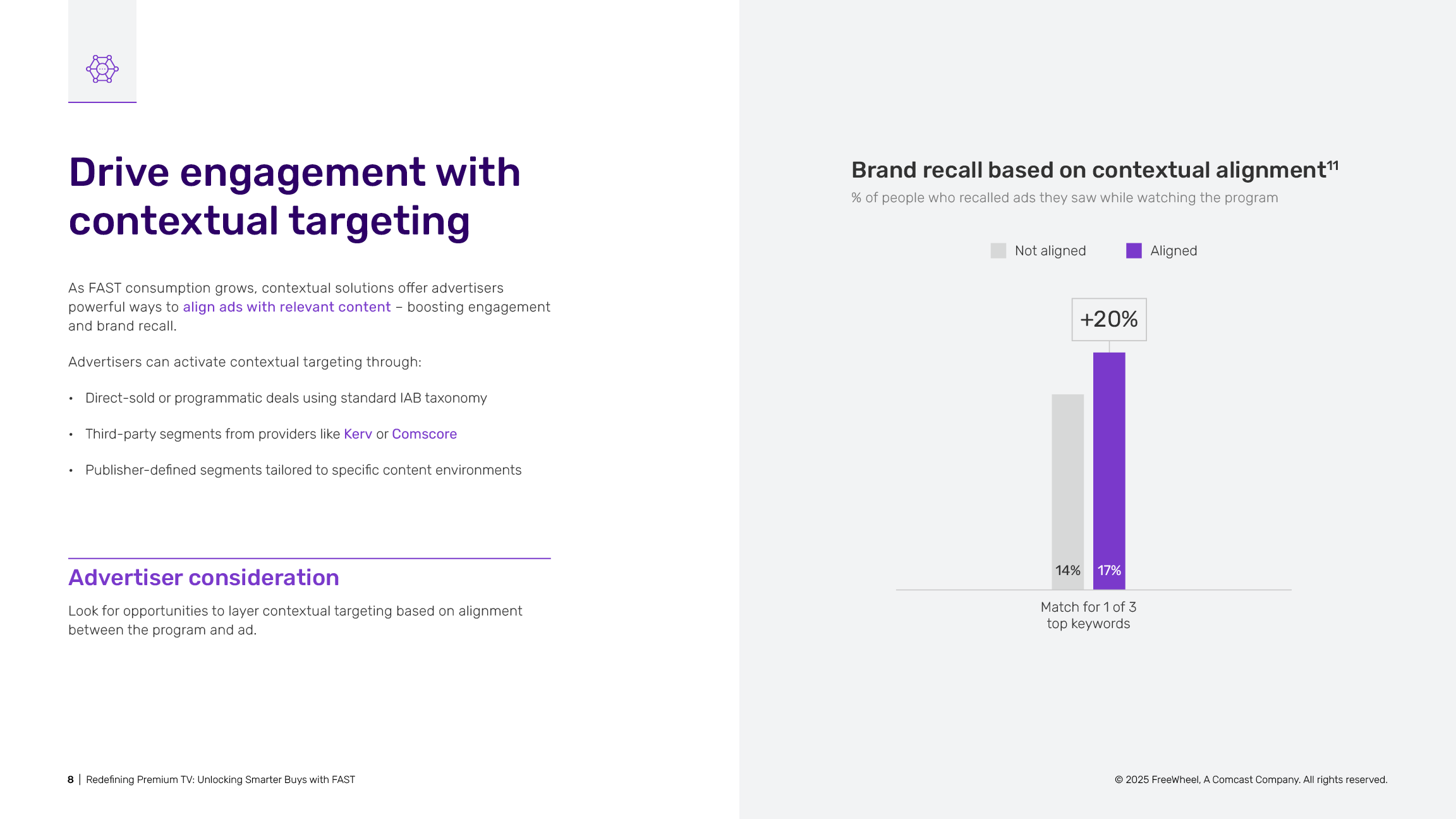 Drive engagement with contextual targeting

As FAST consumption grows, contextual solutions offer advertisers powerful ways to align ads with relevant content – boosting engagement and brand recall.

Advertisers can activate contextual targeting through:

• Direct-sold or programmatic deals using standard IAB taxonomy

• Third-party segments from providers like Kerv or Comscore

• Publisher-defined segments tailored to specific content environments

Advertiser consideration

Look for opportunities to layer contextual targeting based on alignment between the program and ad.

Brand recall based on contextual alignment$^{11}$

% of people who recalled ads they saw while watching the program

Not aligned Aligned

+20%

14% 17%

Match for 1 of 3 top keywords

8 | Redefining Premium TV: Unlocking Smarter Buys with FAST

© 2025 FreeWheel, A Comcast Company. All rights reserved.